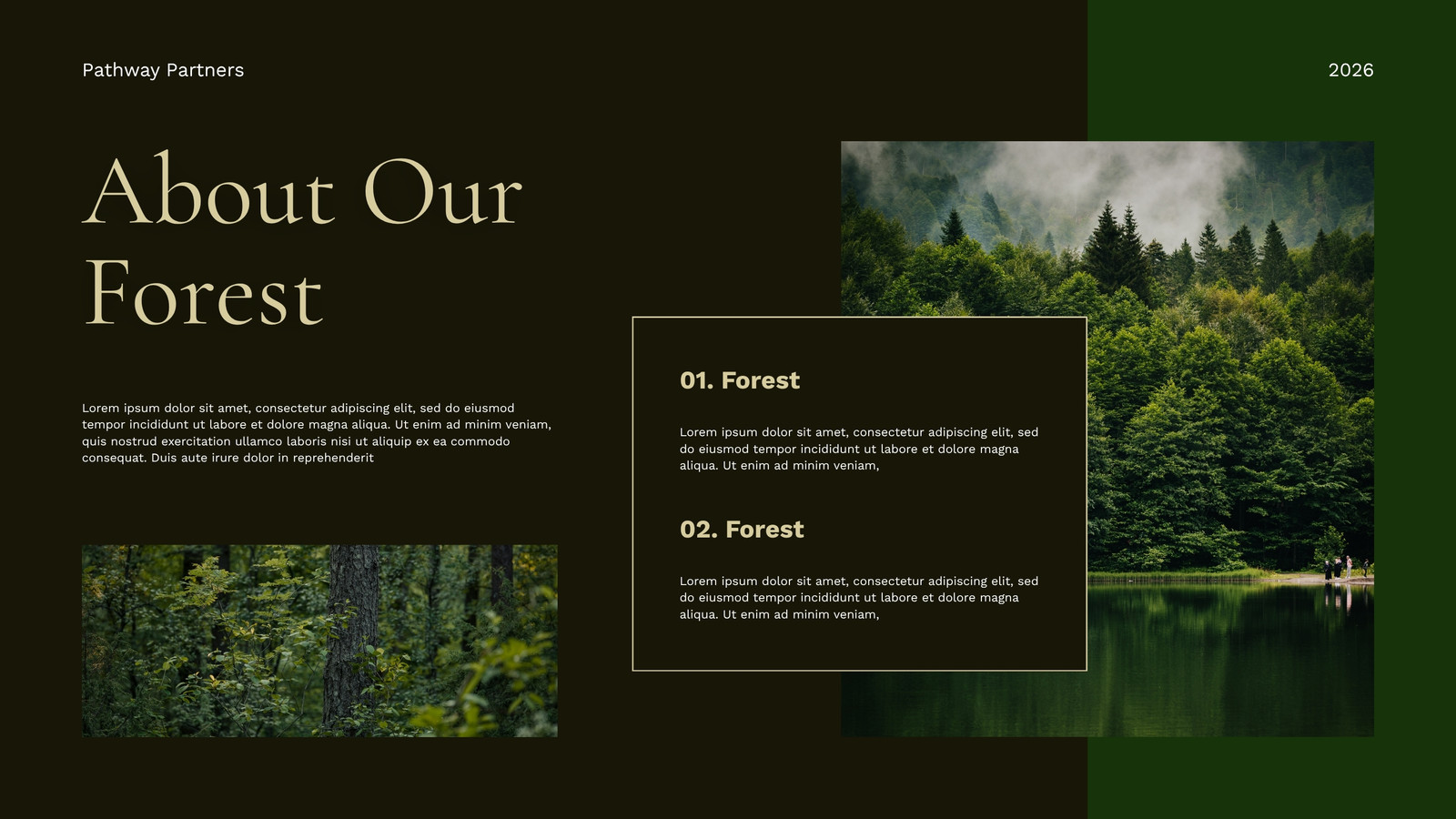 Pathway Partners

2026

About Our Forest

Lorem ipsum dolor sit amet, consectetur adipiscing elit, sed do eiusmod tempor incididunt ut labore et dolore magna aliqua. Ut enim ad minim veniam, quis nostrud exercitation ullamco laboris nisi ut aliquip ex ea commodo consequat. Duis aute irure dolor in reprehenderit

01. Forest

Lorem ipsum dolor sit amet, consectetur adipiscing elit, sed do eiusmod tempor incididunt ut labore et dolore magna aliqua. Ut enim ad minim veniam,

02. Forest

Lorem ipsum dolor sit amet, consectetur adipiscing elit, sed do eiusmod tempor incididunt ut labore et dolore magna aliqua. Ut enim ad minim veniam,